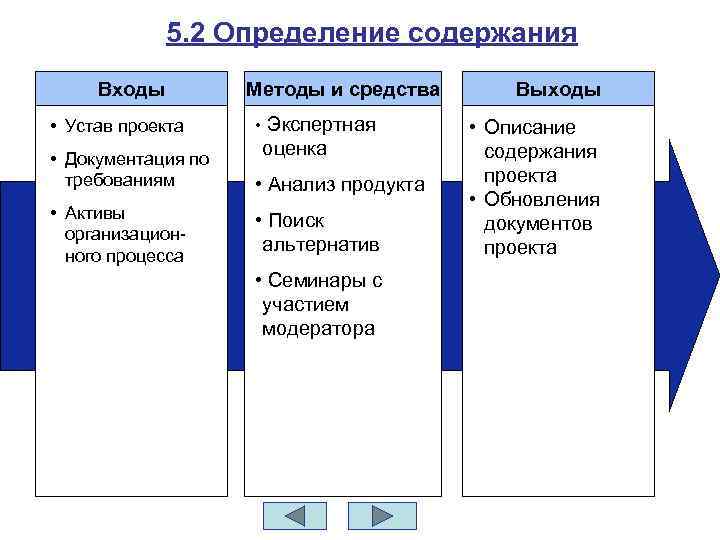 5.2 Определение содержания

Входы

• Устав проекта

• Документация по требованиям

• Активы организационного процесса

Методы и средства

• Экспертная оценка

• Анализ продукта

• Поиск альтернатив

• Семинары с участием модератора

Выходы

• Описание содержания проекта

• Обновления документов проекта